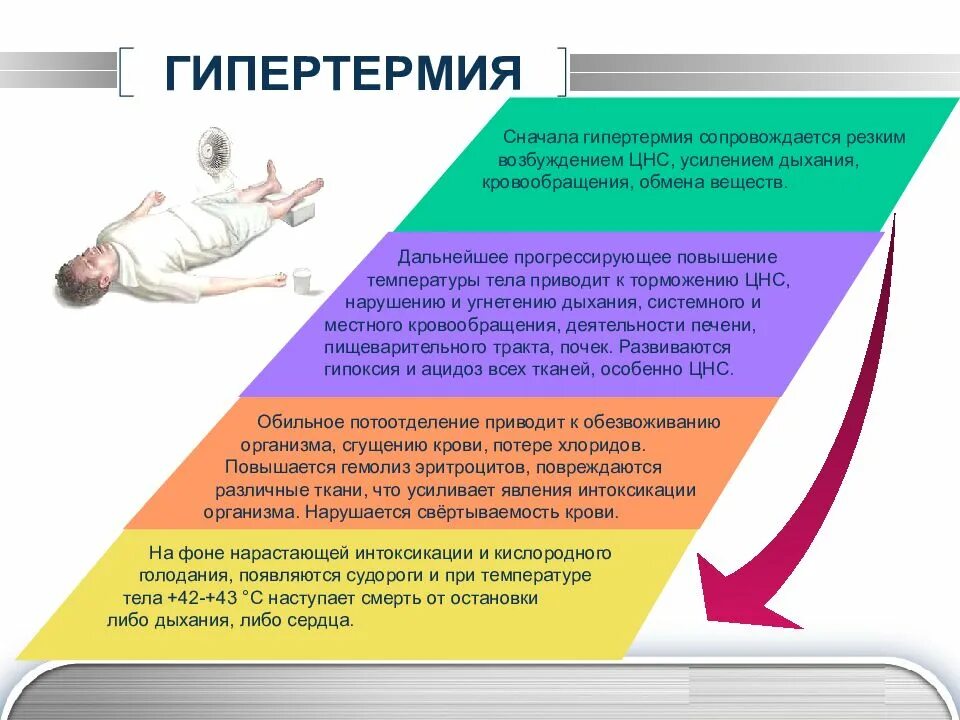 ГИПЕРТЕРМИЯ

Сначала гипертермия сопровождается резким возбуждением ЦНС, усилением дыхания, кровообращения, обмена веществ.

Дальнейшее прогрессирующее повышение температуры тела приводит к торможению ЦНС, нарушению и угнетению дыхания, системного и местного кровообращения, деятельности печени, пищеварительного тракта, почек. Развиваются гипоксия и ацидоз всех тканей, особенно ЦНС.

Обильное потоотделение приводит к обезвоживанию организма, сгущению крови, потере хлоридов. Повышается гемолиз эритроцитов, повреждаются различные ткани, что усиливает явления интоксикации организма. Нарушается свёртываемость крови.

На фоне нарастающей интоксикации и кислородного голодания, появляются судороги и при температуре тела +42-+43 °С наступает смерть от остановки либо дыхания, либо сердца.